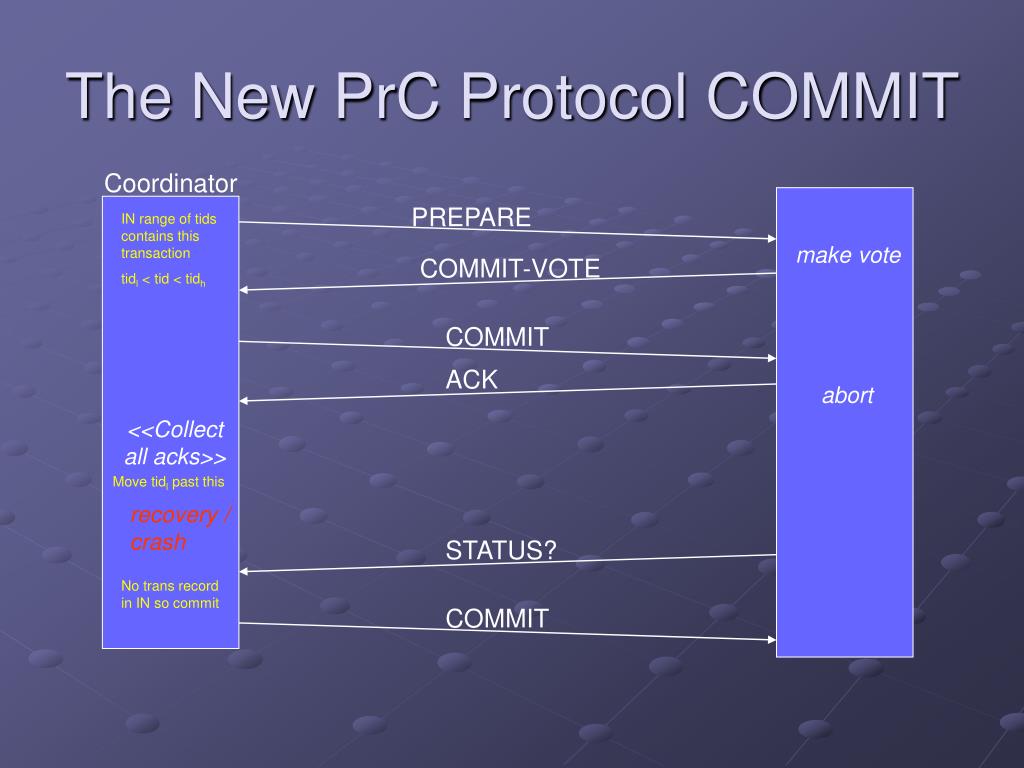 The New PrC Protocol COMMIT

Coordinator

IN range of tids contains this transaction

$tid_l < tid < tid_h$

<<Collect all acks>>

Move $tid_l$ past this

recovery / crash

No trans record in IN so commit

PREPARE

COMMIT-VOTE

COMMIT

ACK

STATUS?

COMMIT

make vote

abort